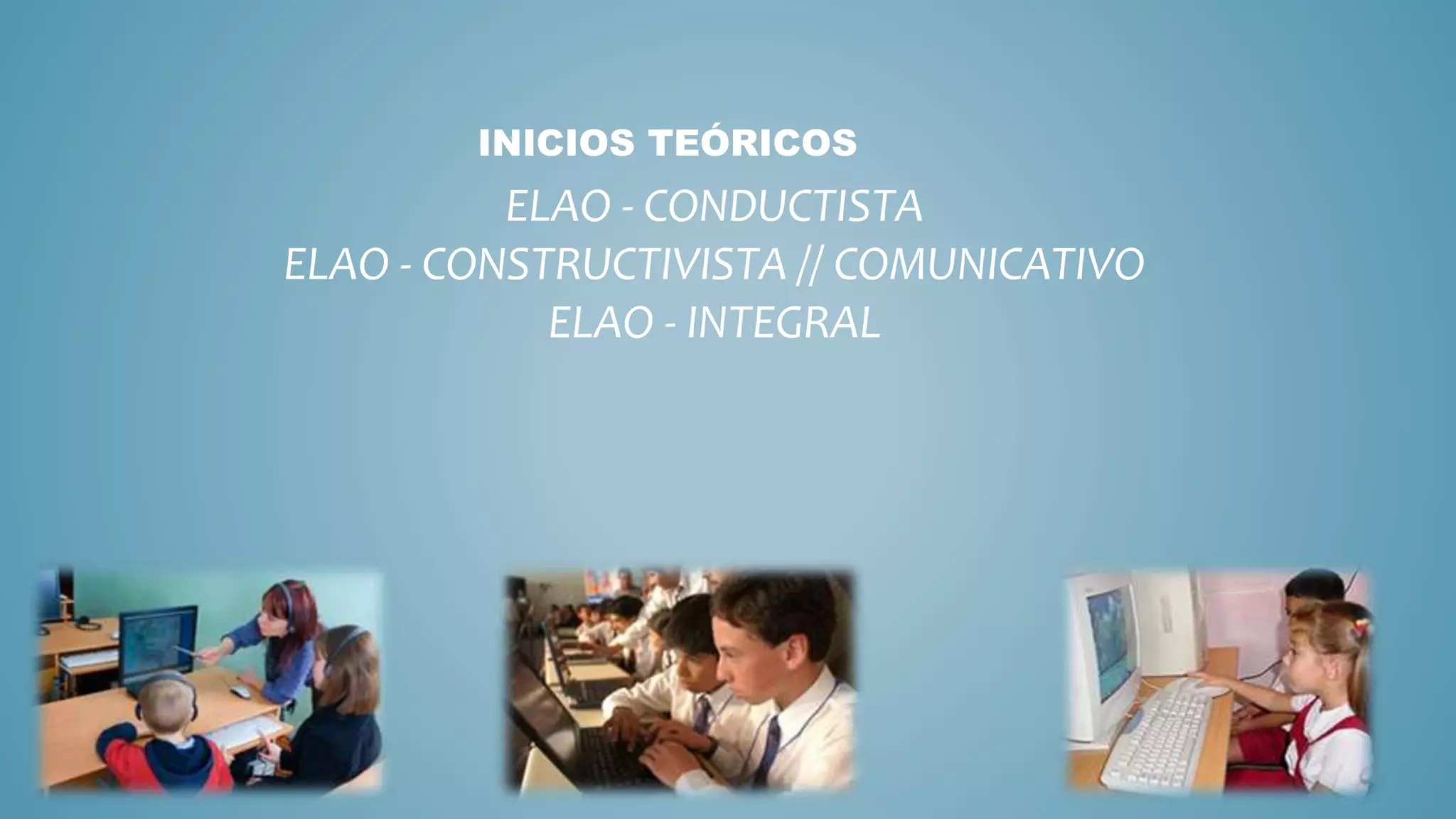 INICIOS TEÓRICOS

ELAO - CONDUCTISTA
ELAO - CONSTRUCTIVISTA // COMUNICATIVO
ELAO - INTEGRAL